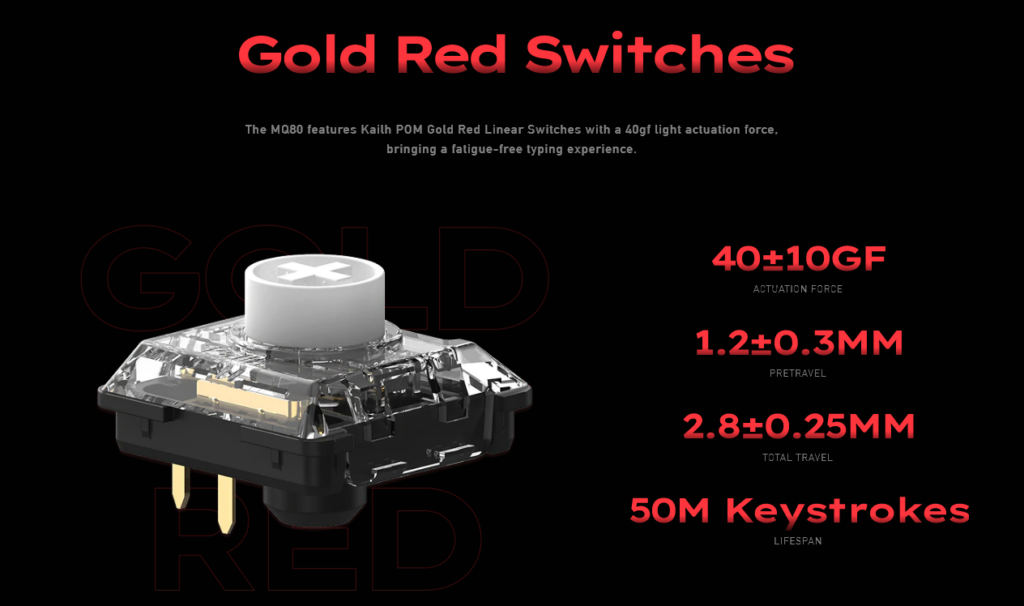 Gold Red Switches

The MQ80 features Kailh POM Gold Red Linear Switches with a 40gf light actuation force, bringing a fatigue-free typing experience.

GOLD
RED

40±10GF
ACTUATION FORCE

1.2±0.3MM
PRETRAVEL

2.8±0.25MM
TOTAL TRAVEL

50M Keystrokes
LIFESPAN